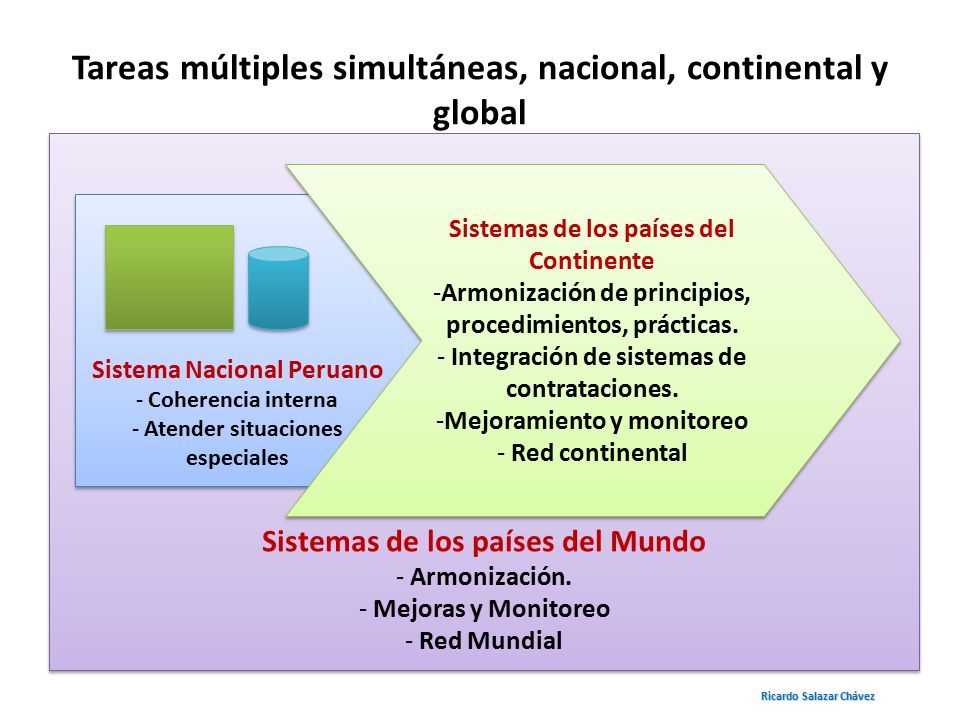 Tareas múltiples simultáneas, nacional, continental y global

Sistema Nacional Peruano
- Coherencia interna
- Atender situaciones especiales

Sistemas de los países del Continente
-Armonización de principios, procedimientos, prácticas.
- Integración de sistemas de contrataciones.
-Mejoramiento y monitoreo
- Red continental

Sistemas de los países del Mundo
- Armonización.
- Mejoras y Monitoreo
- Red Mundial

Ricardo Salazar Chávez